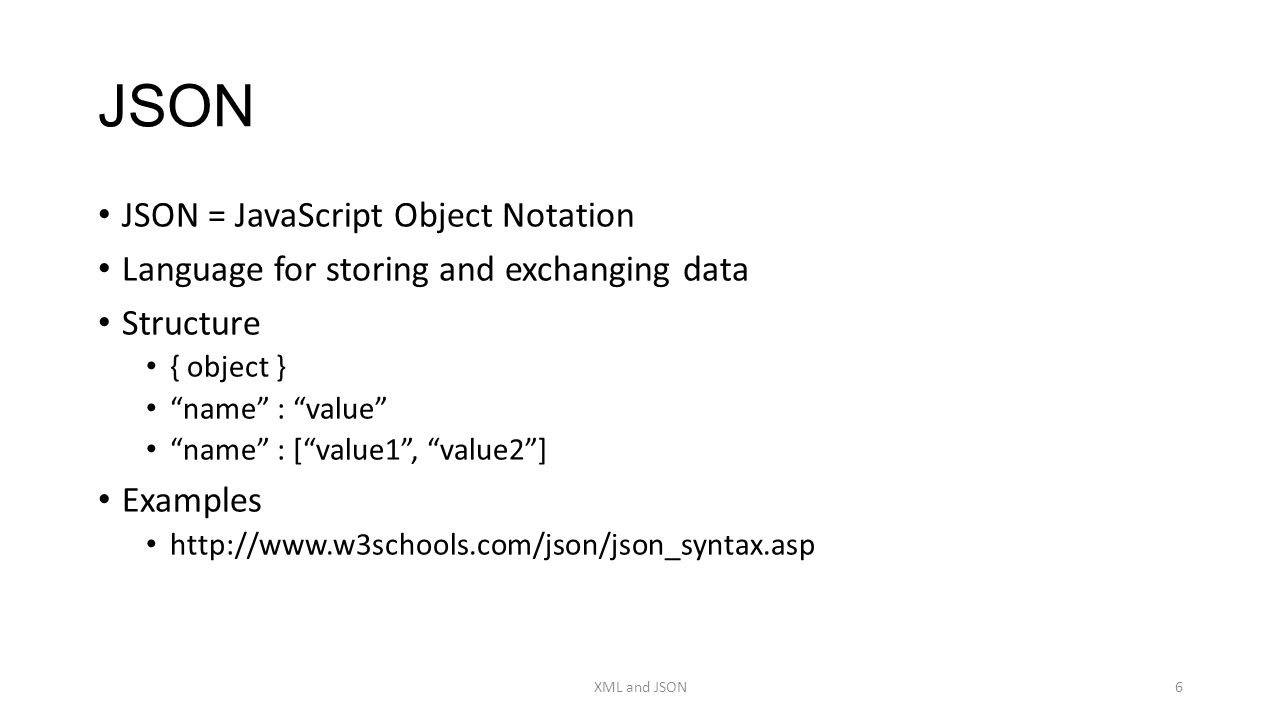 JSON

• JSON = JavaScript Object Notation
• Language for storing and exchanging data
• Structure
  • { object }
  • “name” : “value”
  • “name” : [“value1”, “value2”]
• Examples
  • http://www.w3schools.com/json/json_syntax.asp

XML and JSON

6